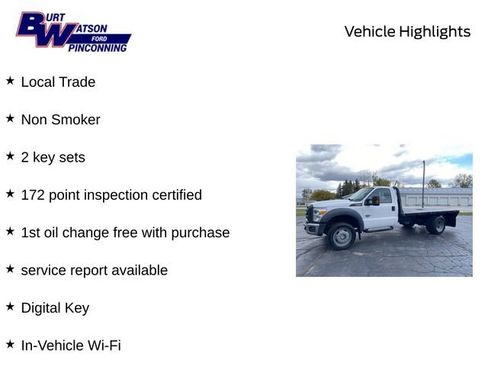 BURT WATSON FORD PINCONNING

Vehicle Highlights

★ Local Trade

★ Non Smoker

★ 2 key sets

★ 172 point inspection certified

★ 1st oil change free with purchase

★ service report available

★ Digital Key

★ In-Vehicle Wi-Fi